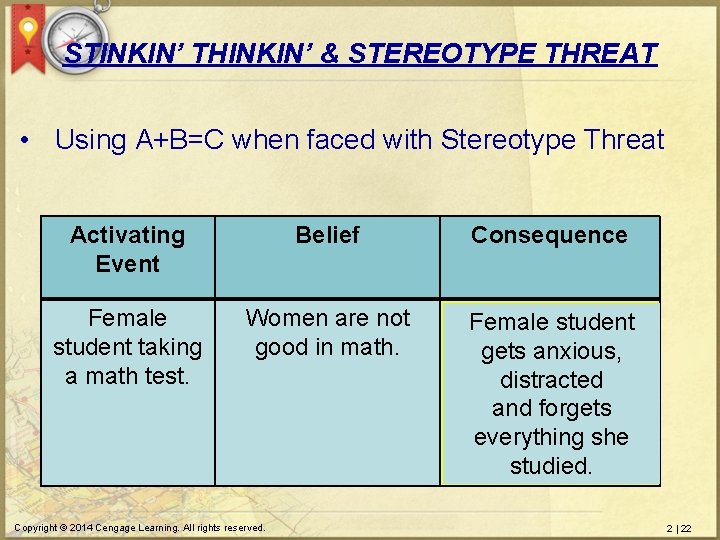 STINKIN' THINKIN' & STEREOTYPE THREAT

• Using A+B=C when faced with Stereotype Threat

| Activating Event | Belief | Consequence |
|---|---|---|
| Female student taking a math test. | Women are not good in math. | Female student gets anxious, distracted and forgets everything she studied. |

Copyright © 2014 Cengage Learning. All rights reserved.

2 | 22